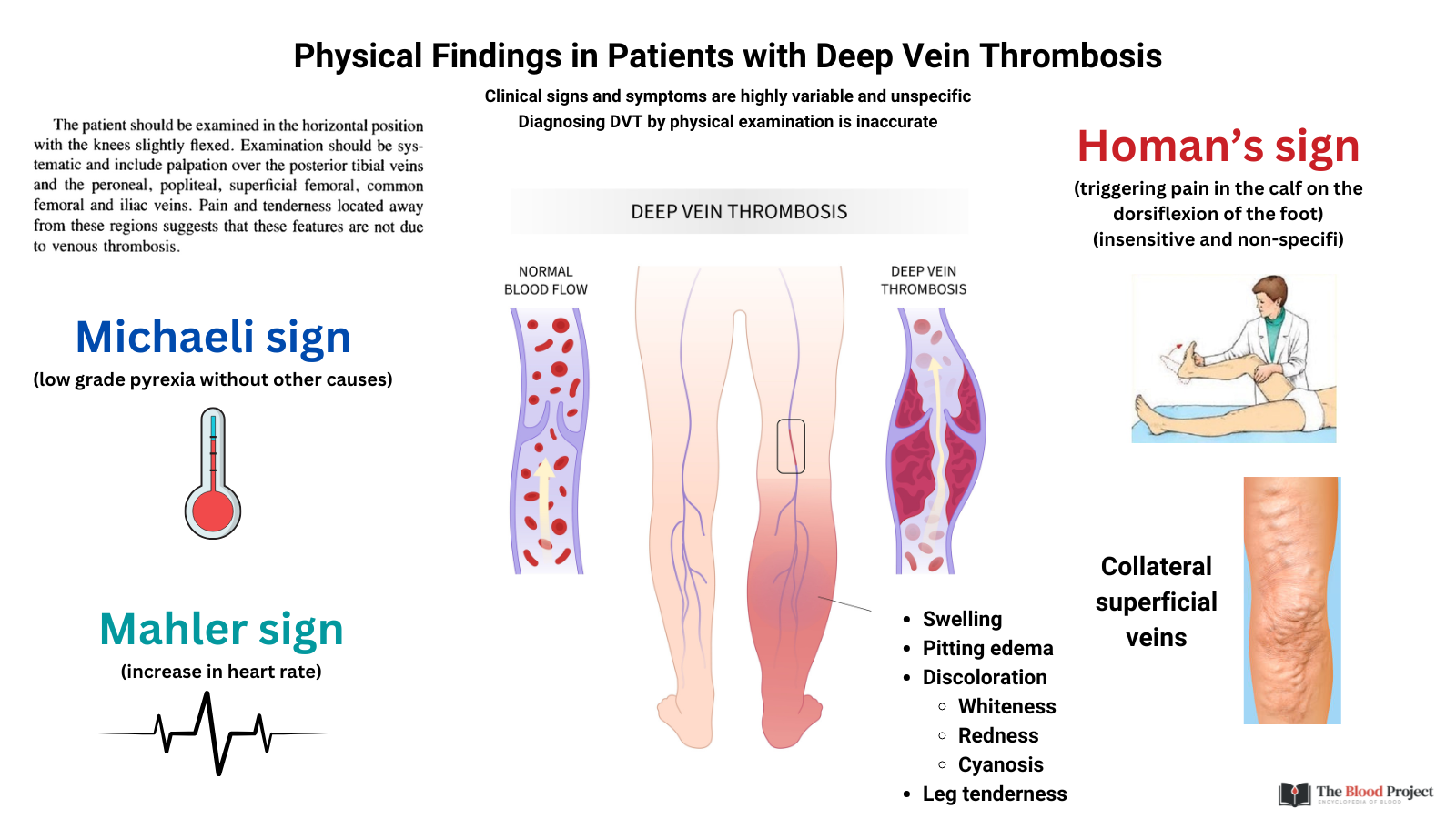 Physical Findings in Patients with Deep Vein Thrombosis

Clinical signs and symptoms are highly variable and unspecific
Diagnosing DVT by physical examination is inaccurate

The patient should be examined in the horizontal position with the knees slightly flexed. Examination should be systematic and include palpation over the posterior tibial veins and the peroneal, popliteal, superficial femoral, common femoral and iliac veins. Pain and tenderness located away from these regions suggests that these features are not due to venous thrombosis.

Michaeli sign
(low grade pyrexia without other causes)

Mahler sign
(increase in heart rate)

DEEP VEIN THROMBOSIS

NORMAL BLOOD FLOW

DEEP VEIN THROMBOSIS

- Swelling
- Pitting edema
- Discoloration
  - Whiteness
  - Redness
  - Cyanosis
- Leg tenderness

Homan's sign
(triggering pain in the calf on the dorsiflexion of the foot)
(insensitive and non-specifi)

Collateral superficial veins

The Blood Project
ENCYCLOPEDIA OF BLOOD